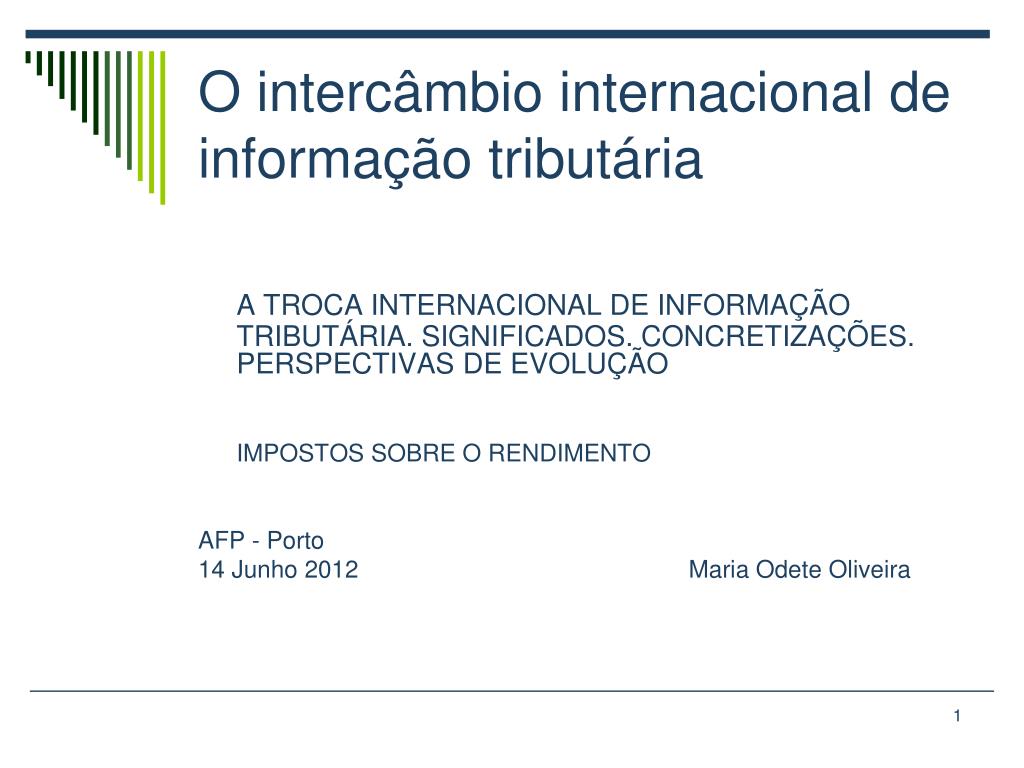 O intercâmbio internacional de informação tributária

A TROCA INTERNACIONAL DE INFORMAÇÃO TRIBUTÁRIA. SIGNIFICADOS. CONCRETIZAÇÕES. PERSPECTIVAS DE EVOLUÇÃO

IMPOSTOS SOBRE O RENDIMENTO

AFP - Porto
14 Junho 2012

Maria Odete Oliveira

1